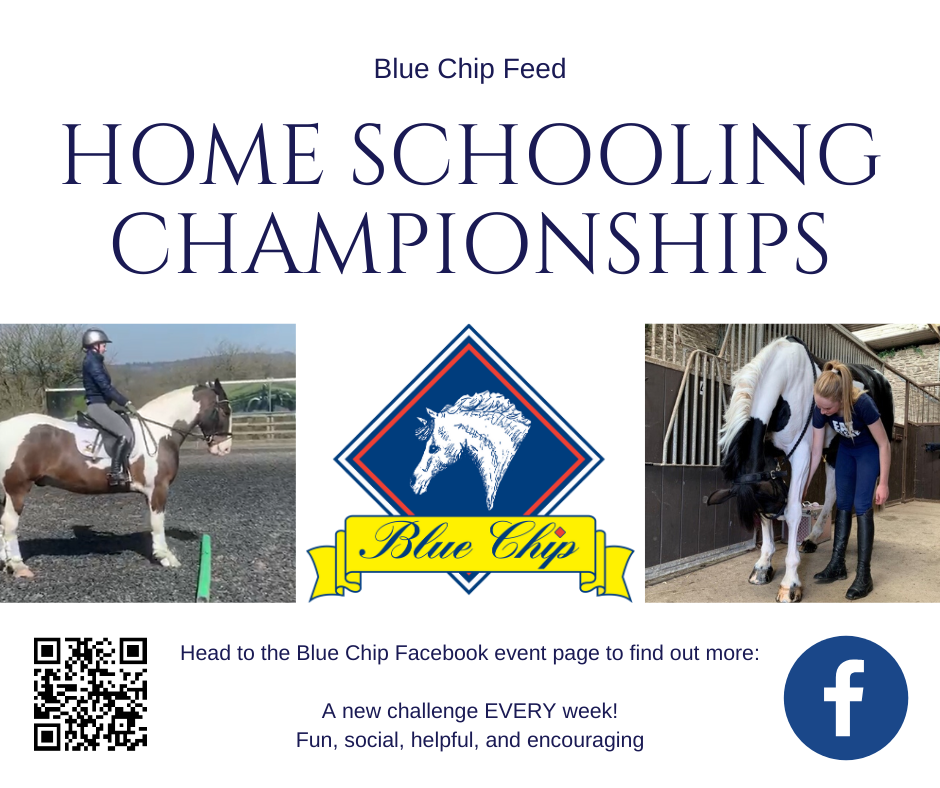 Blue Chip Feed

HOME SCHOOLING CHAMPIONSHIPS

Blue Chip

Head to the Blue Chip Facebook event page to find out more:

A new challenge EVERY week!
Fun, social, helpful, and encouraging

f